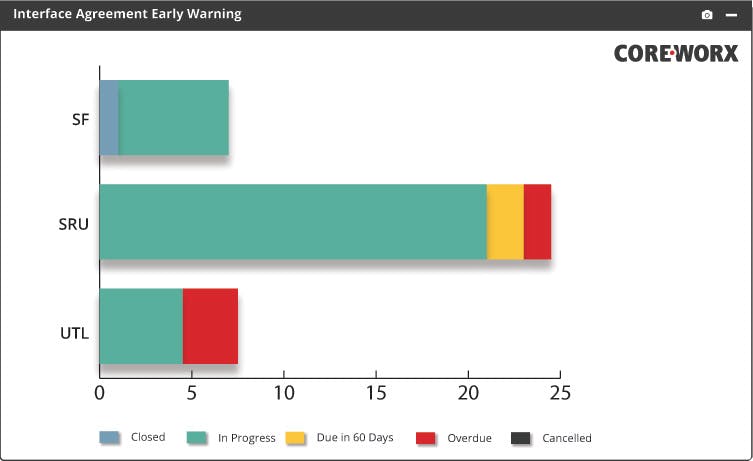 Interface Agreement Early Warning

CORE·WORX

SF

SRU

UTL

0 5 10 15 20 25

Closed In Progress Due in 60 Days Overdue Cancelled